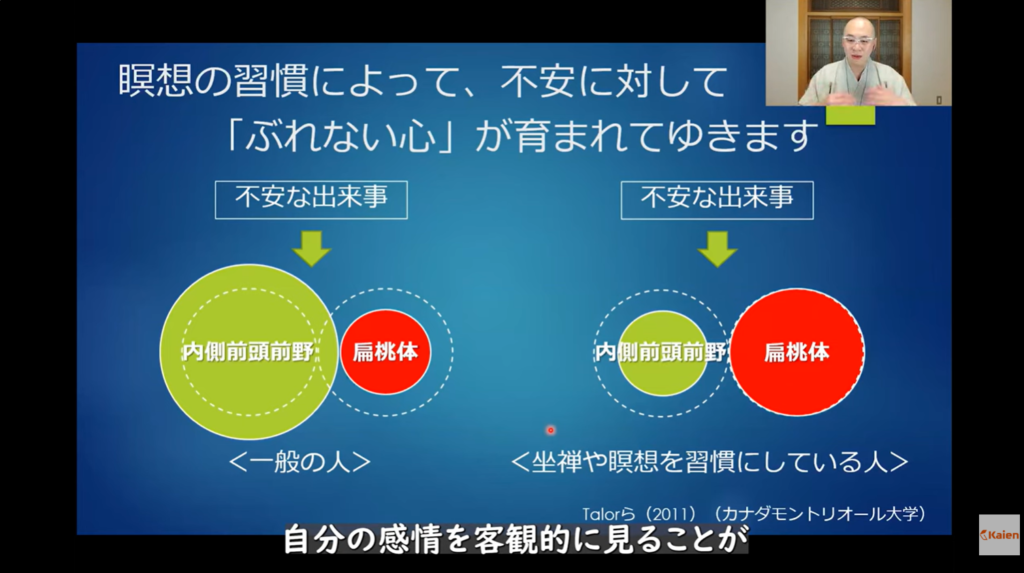 瞑想の習慣によって、不安に対して
「ぶれない心」が育まれてゆきます

不安な出来事

内側前頭前野

扁桃体

<一般の人>

不安な出来事

内側前頭前野

扁桃体

<坐禅や瞑想を習慣にしている人>

Talorら（2011）（カナダモントリオール大学）

自分の感情を客観的に見ることが

Kaien